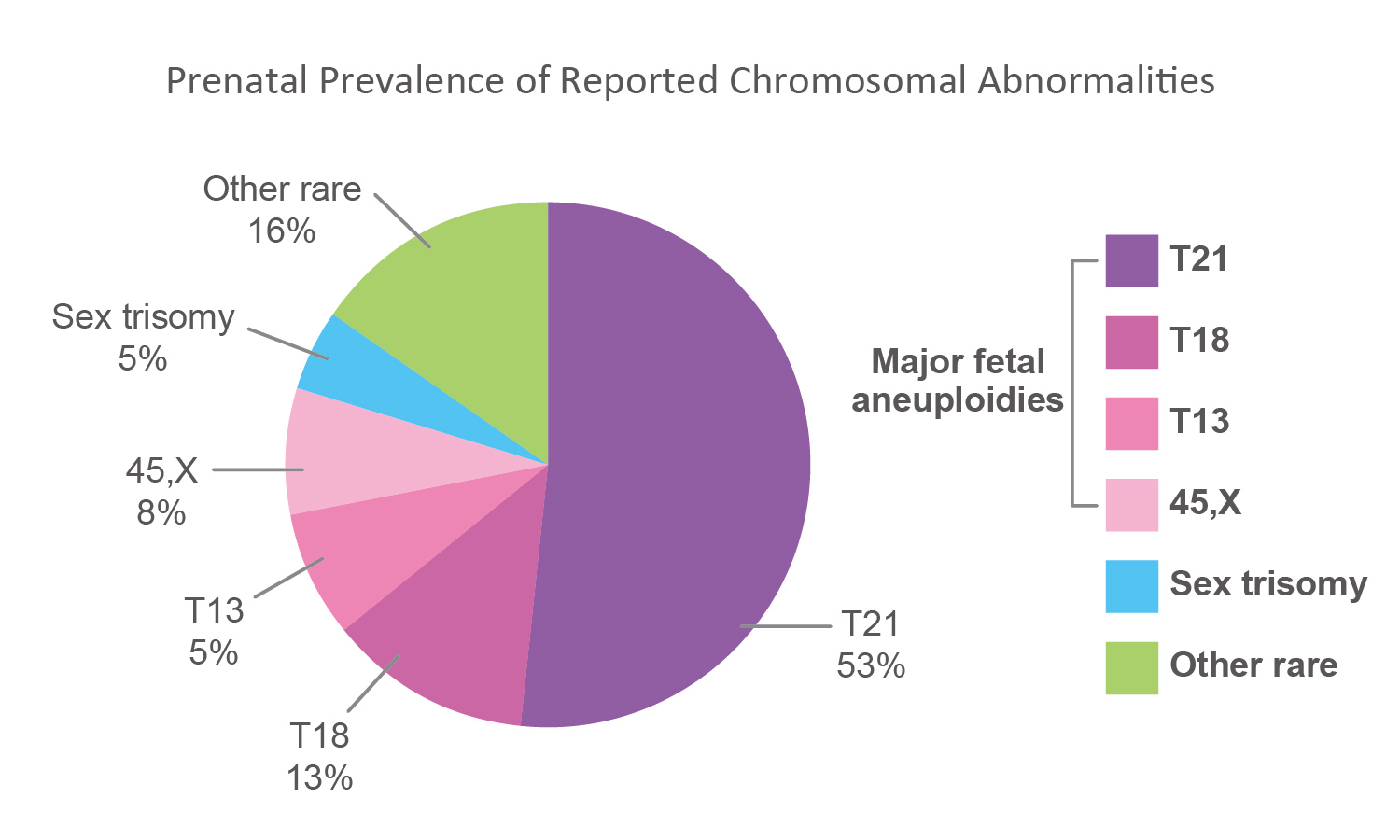 Prenatal Prevalence of Reported Chromosomal Abnormalities

Other rare
16%

Sex trisomy
5%

45,X
8%

T13
5%

T18
13%

T21
53%

Major fetal aneuploidies

T21

T18

T13

45,X

Sex trisomy

Other rare